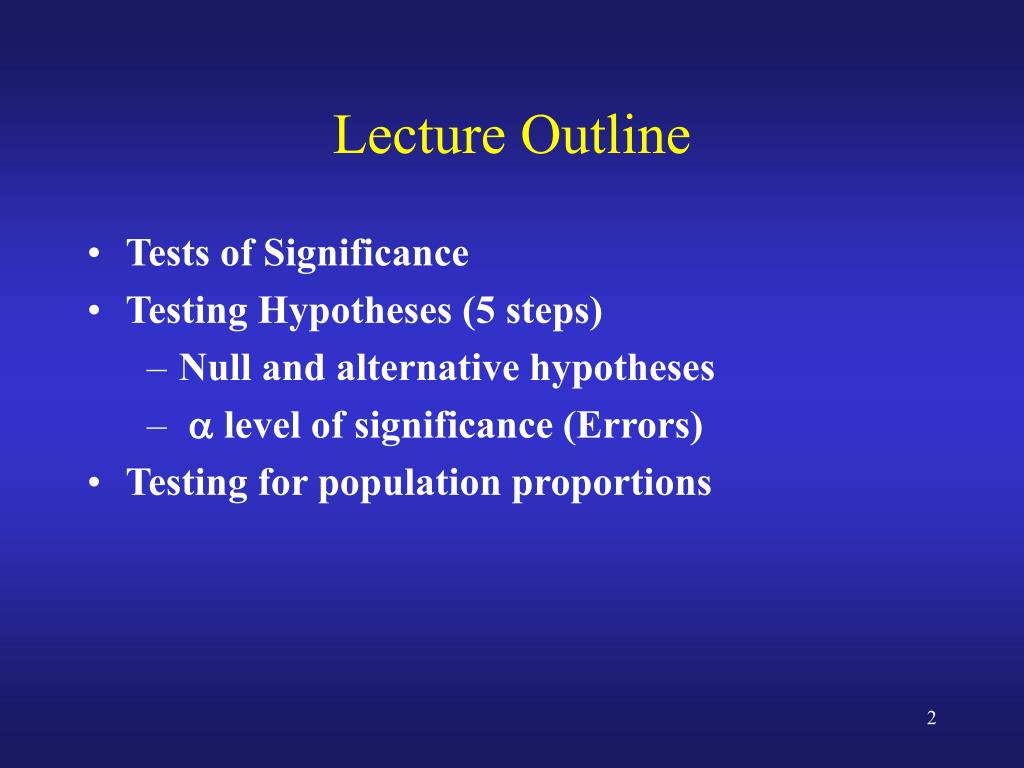 Lecture Outline

• Tests of Significance
• Testing Hypotheses (5 steps)
 – Null and alternative hypotheses
 – $\alpha$ level of significance (Errors)
• Testing for population proportions

2